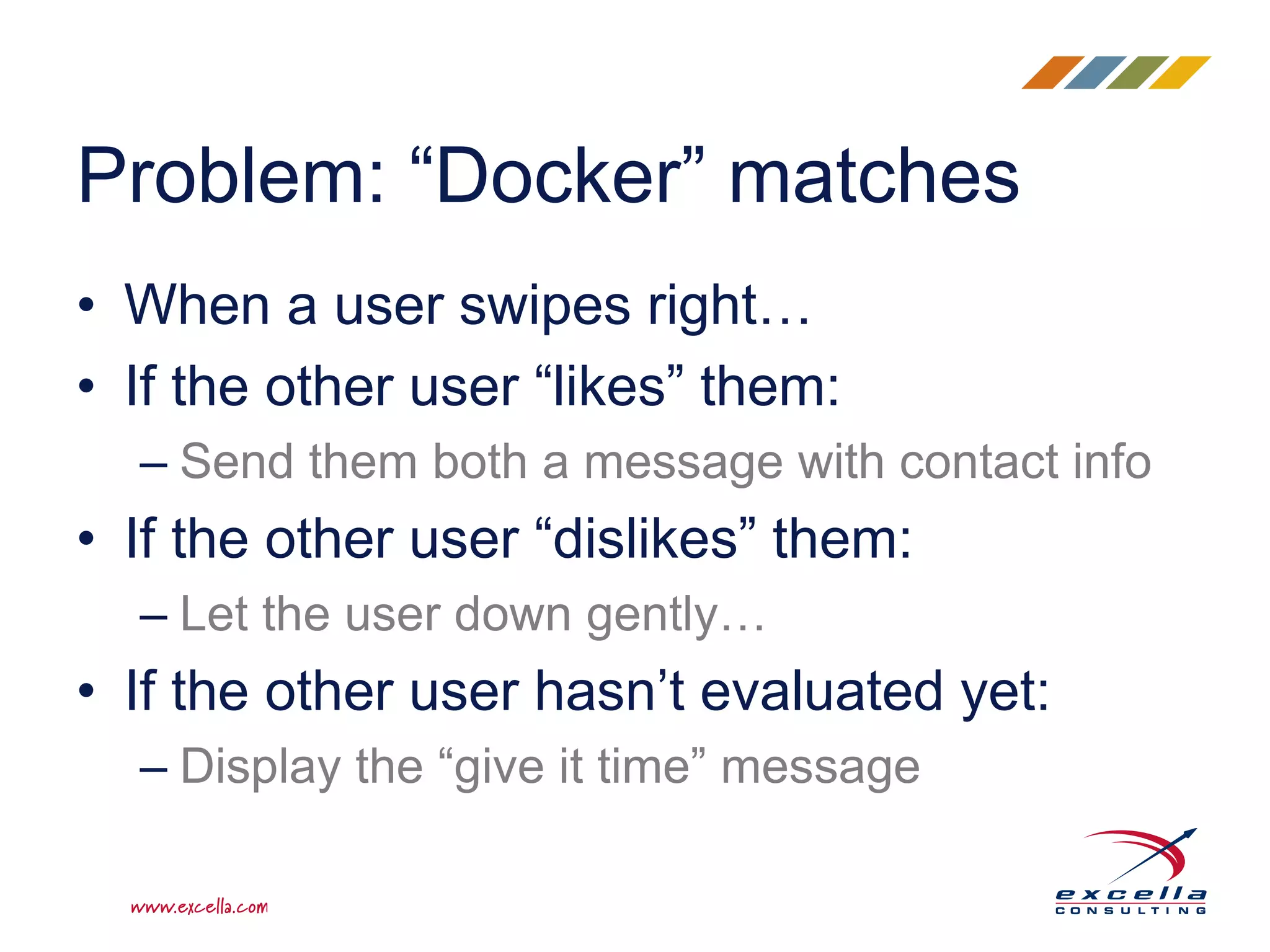 Problem: “Docker” matches

• When a user swipes right…
• If the other user “likes” them:
– Send them both a message with contact info
• If the other user “dislikes” them:
– Let the user down gently…
• If the other user hasn’t evaluated yet:
– Display the “give it time” message

www.excella.com

excella
CONSULTING